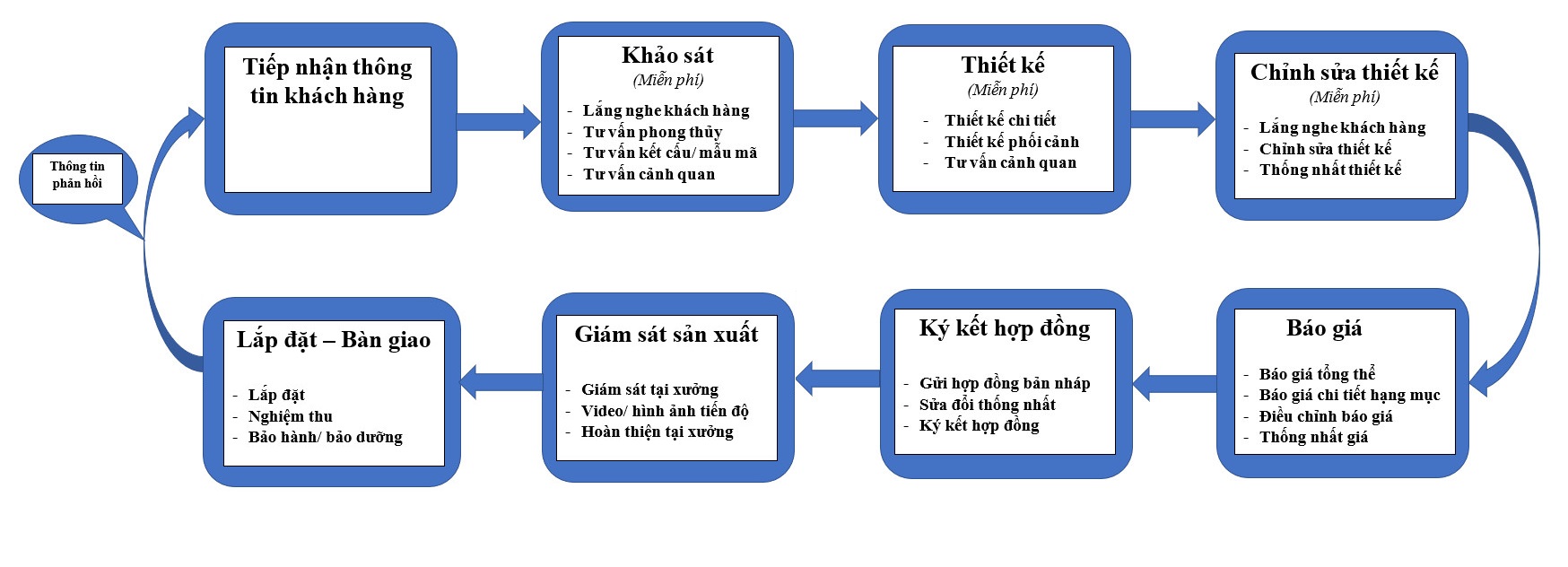 Thông tin phản hồi

Tiếp nhận thông tin khách hàng

Khảo sát
(Miễn phí)
- Lắng nghe khách hàng
- Tư vấn phong thủy
- Tư vấn kết cấu/ mẫu mã
- Tư vấn cảnh quan

Thiết kế
(Miễn phí)
- Thiết kế chi tiết
- Thiết kế phối cảnh
- Tư vấn cảnh quan

Chỉnh sửa thiết kế
(Miễn phí)
- Lắng nghe khách hàng
- Chỉnh sửa thiết kế
- Thống nhất thiết kế

Báo giá
- Báo giá tổng thể
- Báo giá chi tiết hạng mục
- Điều chỉnh báo giá
- Thống nhất giá

Ký kết hợp đồng
- Gửi hợp đồng bản nháp
- Sửa đổi thống nhất
- Ký kết hợp đồng

Giám sát sản xuất
- Giám sát tại xưởng
- Video/ hình ảnh tiến độ
- Hoàn thiện tại xưởng

Lắp đặt – Bàn giao
- Lắp đặt
- Nghiệm thu
- Bảo hành/ bảo dưỡng